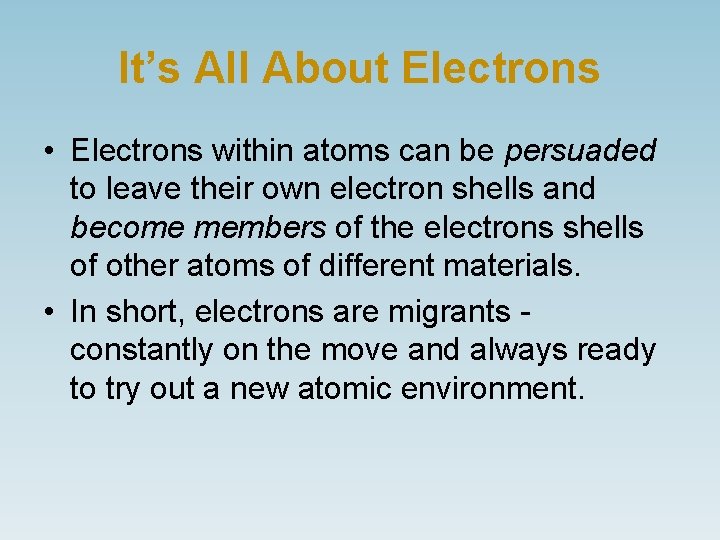 It’s All About Electrons

• Electrons within atoms can be persuaded to leave their own electron shells and become members of the electrons shells of other atoms of different materials.

• In short, electrons are migrants - constantly on the move and always ready to try out a new atomic environment.